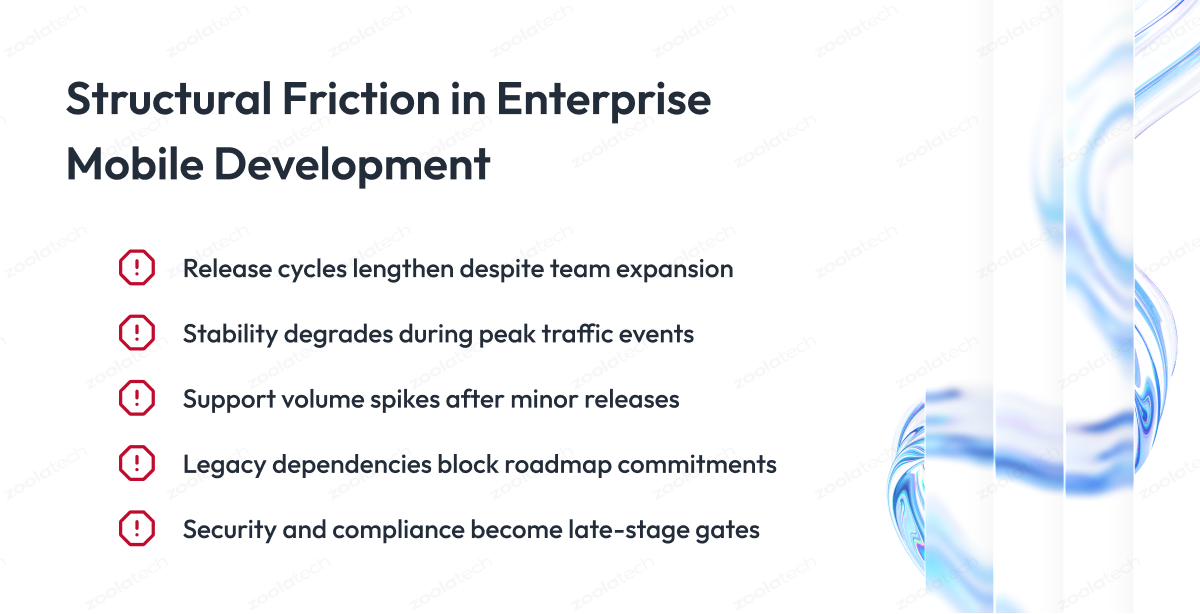 Structural Friction in Enterprise Mobile Development

Release cycles lengthen despite team expansion

Stability degrades during peak traffic events

Support volume spikes after minor releases

Legacy dependencies block roadmap commitments

Security and compliance become late-stage gates

zoolatech